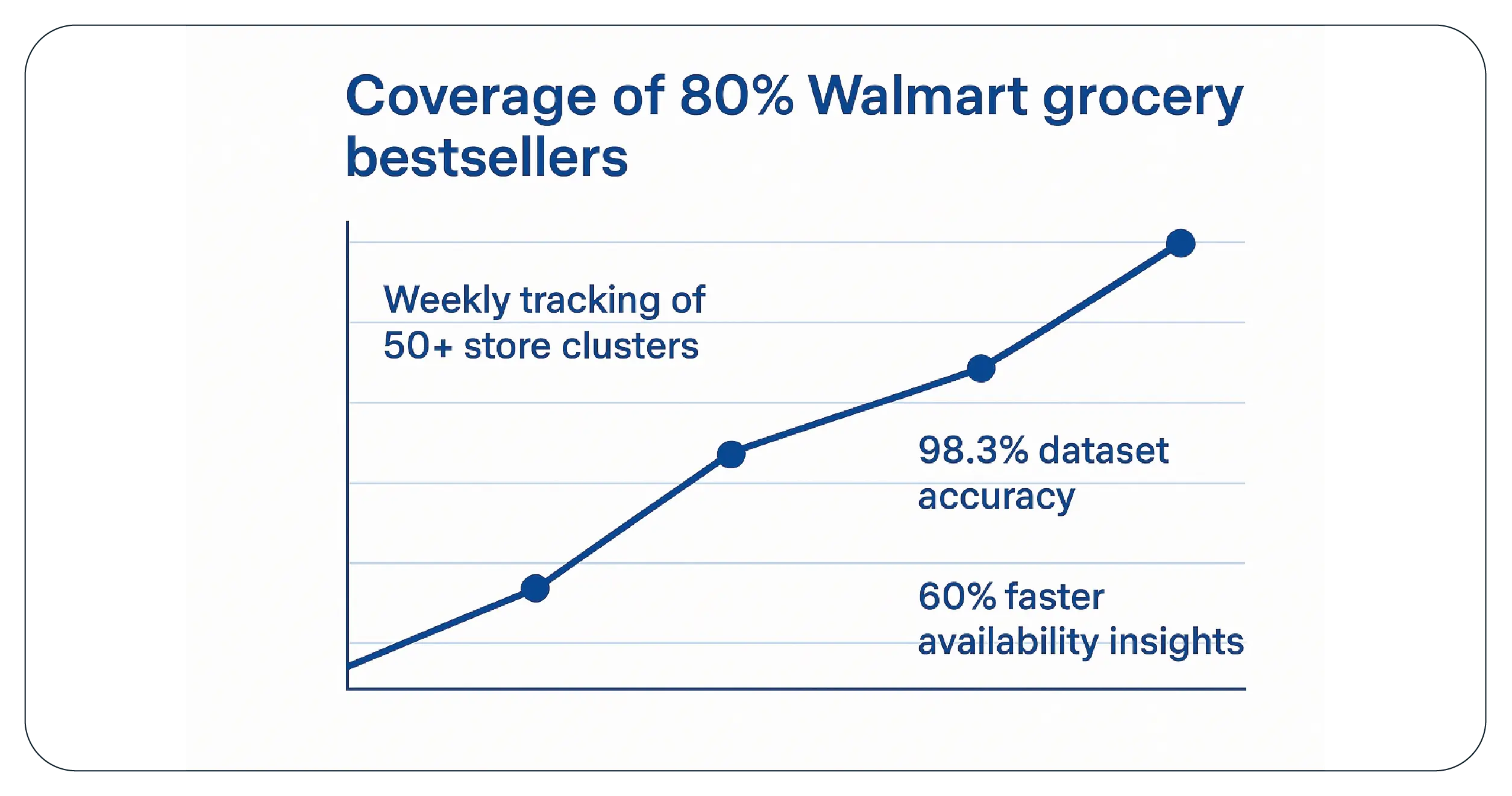 Coverage of 80% Walmart grocery bestsellers

Weekly tracking of 50+ store clusters

98.3% dataset accuracy

60% faster availability insights